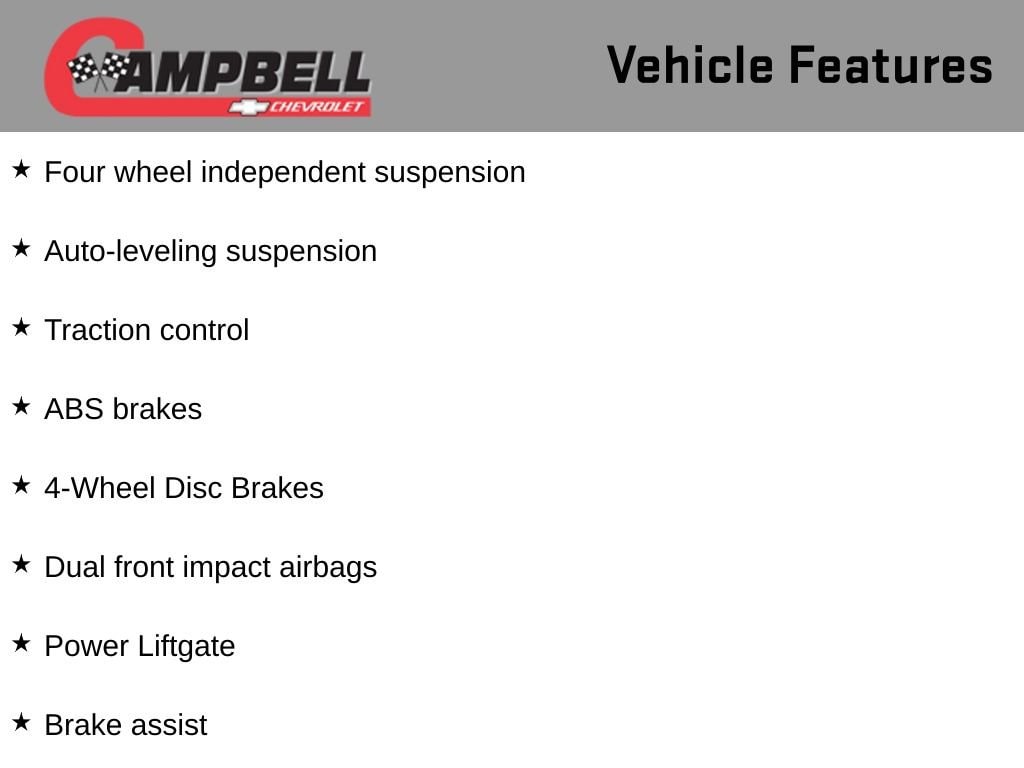 CAMPBELL
CHEVROLET

Vehicle Features

★ Four wheel independent suspension

★ Auto-leveling suspension

★ Traction control

★ ABS brakes

★ 4-Wheel Disc Brakes

★ Dual front impact airbags

★ Power Liftgate

★ Brake assist